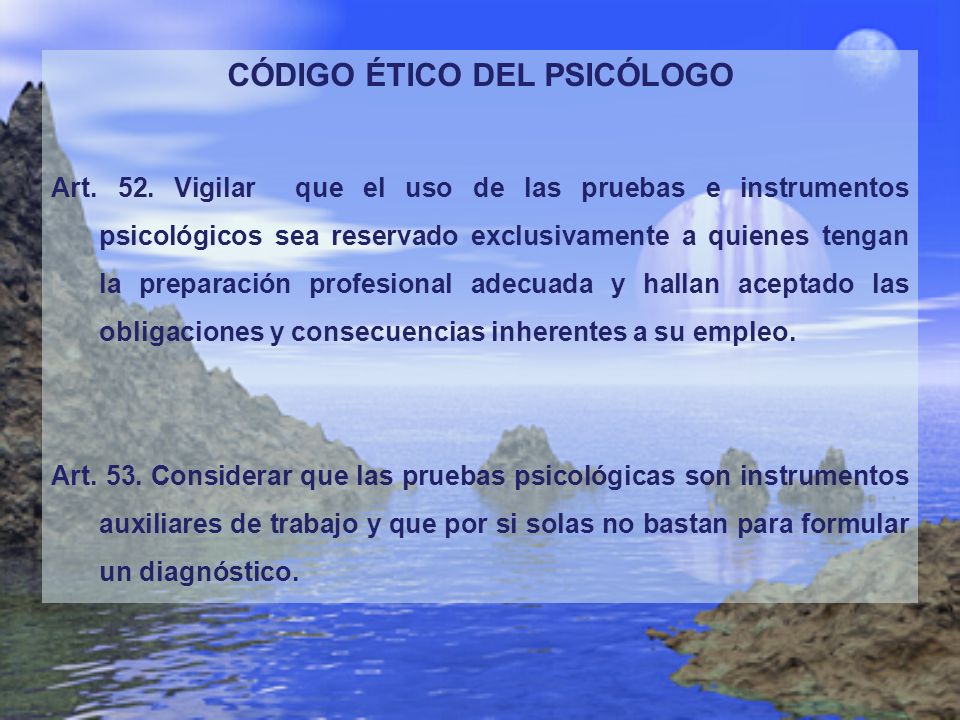 CÓDIGO ÉTICO DEL PSICÓLOGO

Art. 52. Vigilar que el uso de las pruebas e instrumentos psicológicos sea reservado exclusivamente a quienes tengan la preparación profesional adecuada y hallan aceptado las obligaciones y consecuencias inherentes a su empleo.

Art. 53. Considerar que las pruebas psicológicas son instrumentos auxiliares de trabajo y que por si solas no bastan para formular un diagnóstico.